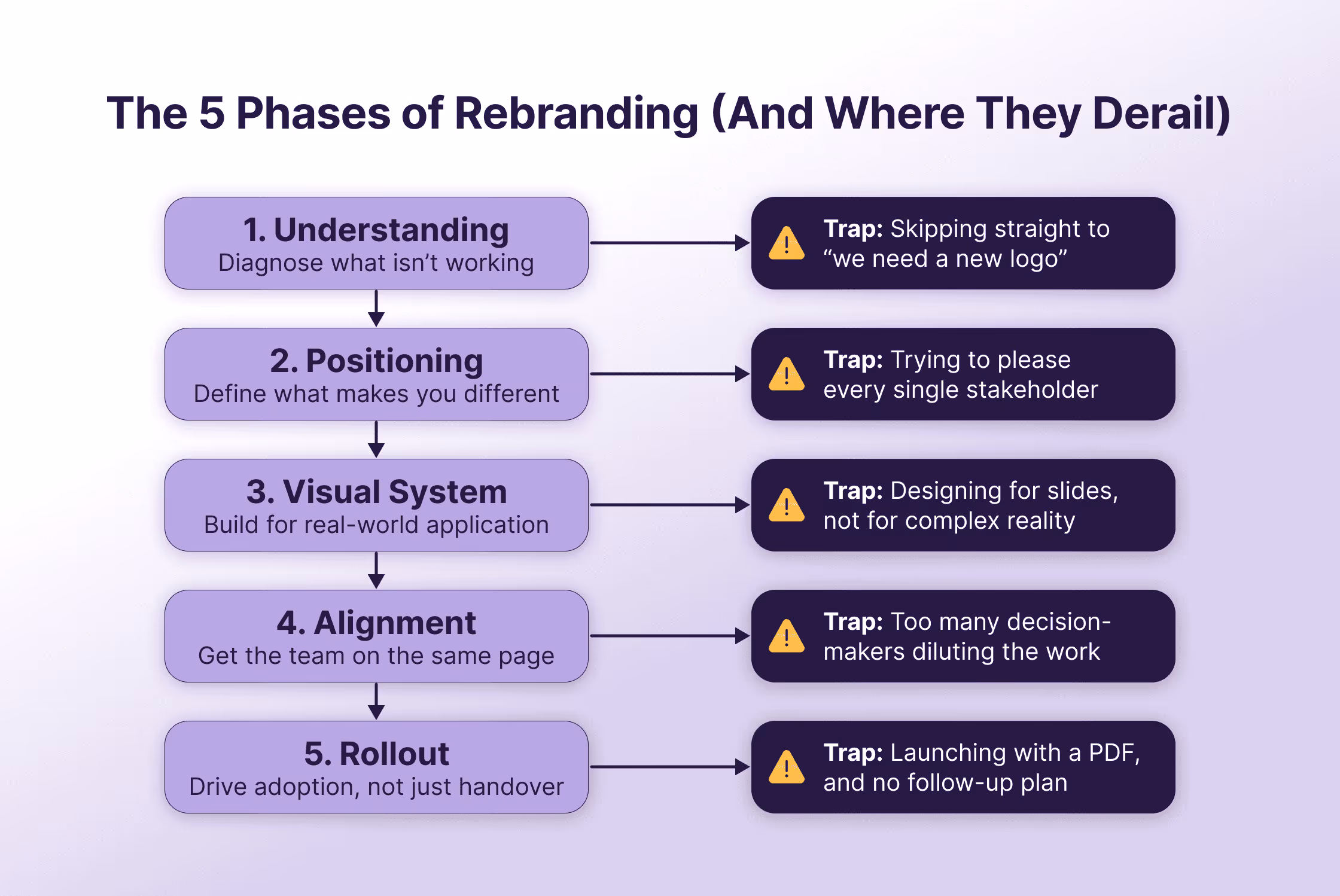 The 5 Phases of Rebranding (And Where They Derail)

1. Understanding
Diagnose what isn’t working

Trap: Skipping straight to “we need a new logo”

2. Positioning
Define what makes you different

Trap: Trying to please every single stakeholder

3. Visual System
Build for real-world application

Trap: Designing for slides, not for complex reality

4. Alignment
Get the team on the same page

Trap: Too many decision-makers diluting the work

5. Rollout
Drive adoption, not just handover

Trap: Launching with a PDF, and no follow-up plan